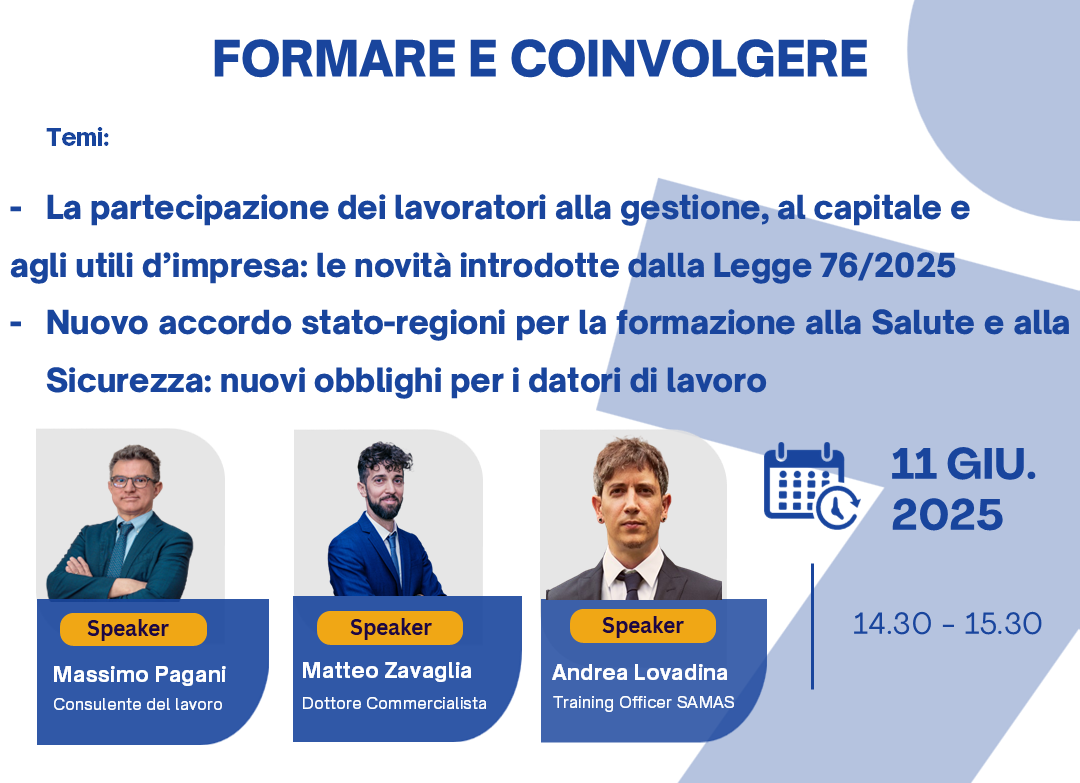 FORMARE E COINVOLGERE

Temi:

- La partecipazione dei lavoratori alla gestione, al capitale e agli utili d'impresa: le novità introdotte dalla Legge 76/2025
- Nuovo accordo stato-regioni per la formazione alla Salute e alla Sicurezza: nuovi obblighi per i datori di lavoro

Speaker
Massimo Pagani
Consulente del lavoro

Speaker
Matteo Zavaglia
Dottore Commercialista

Speaker
Andrea Lovadina
Training Officer SAMAS

11 GIU. 2025

14.30 - 15.30